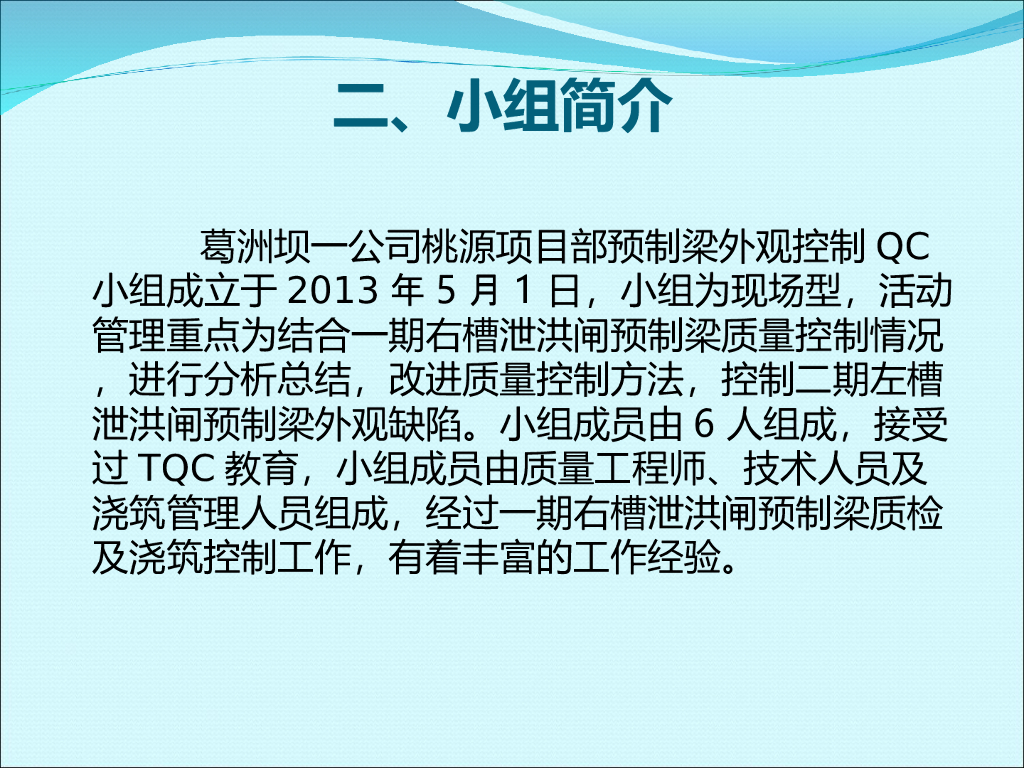 二、小组简介

葛洲坝一公司桃源项目部预制梁外观控制 QC 小组成立于 2013 年 5 月 1 日，小组为现场型，活动管理重点为结合一期右槽泄洪闸预制梁质量控制情况，进行分析总结，改进质量控制方法，控制二期左槽泄洪闸预制梁外观缺陷。小组成员由 6 人组成，接受过 TQC 教育，小组成员由质量工程师、技术人员及浇筑管理人员组成，经过一期右槽泄洪闸预制梁质检及浇筑控制工作，有着丰富的工作经验。